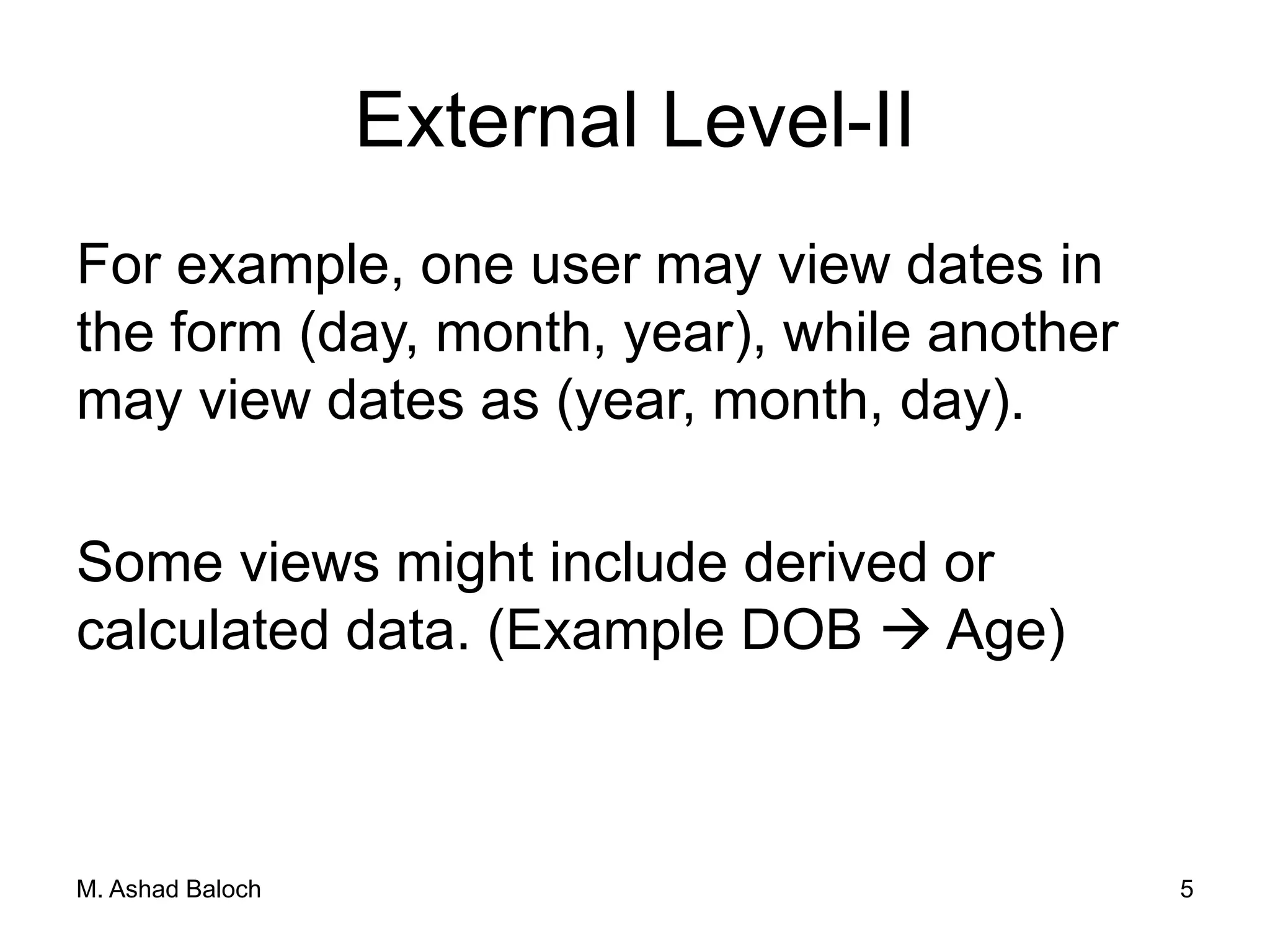 External Level-II

For example, one user may view dates in the form (day, month, year), while another may view dates as (year, month, day).

Some views might include derived or calculated data. (Example DOB → Age)

M. Ashad Baloch

5